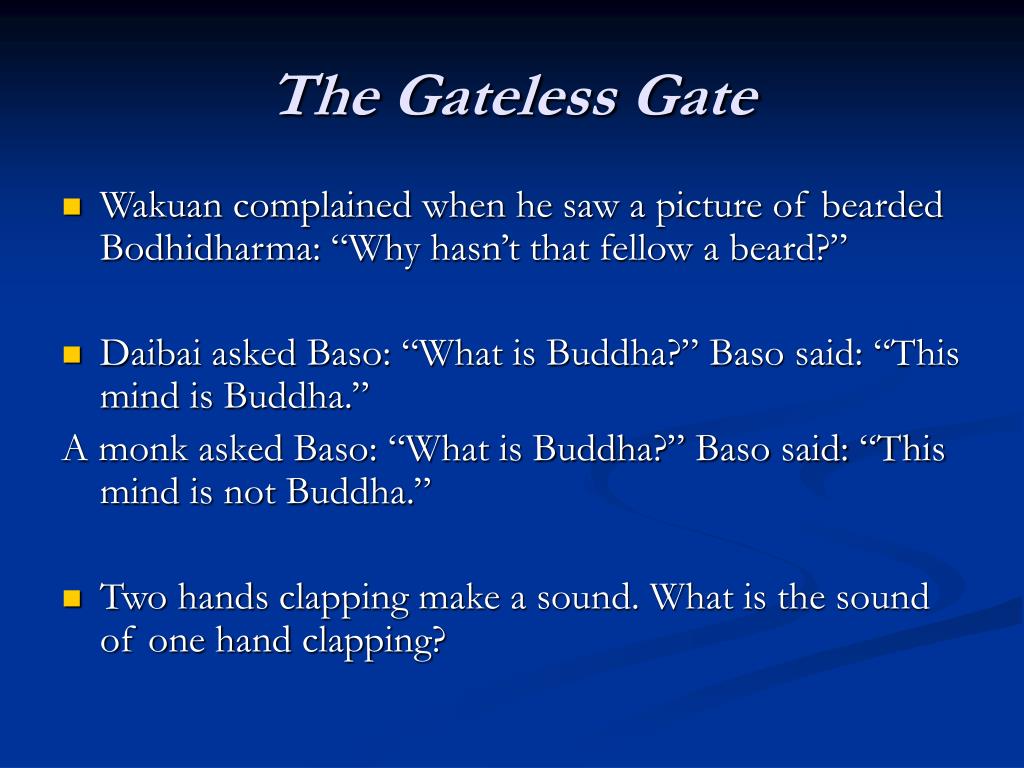 The Gateless Gate

Wakuan complained when he saw a picture of bearded Bodhidharma: “Why hasn’t that fellow a beard?”

Daibai asked Baso: “What is Buddha?” Baso said: “This mind is Buddha.”
A monk asked Baso: “What is Buddha?” Baso said: “This mind is not Buddha.”

Two hands clapping make a sound. What is the sound of one hand clapping?